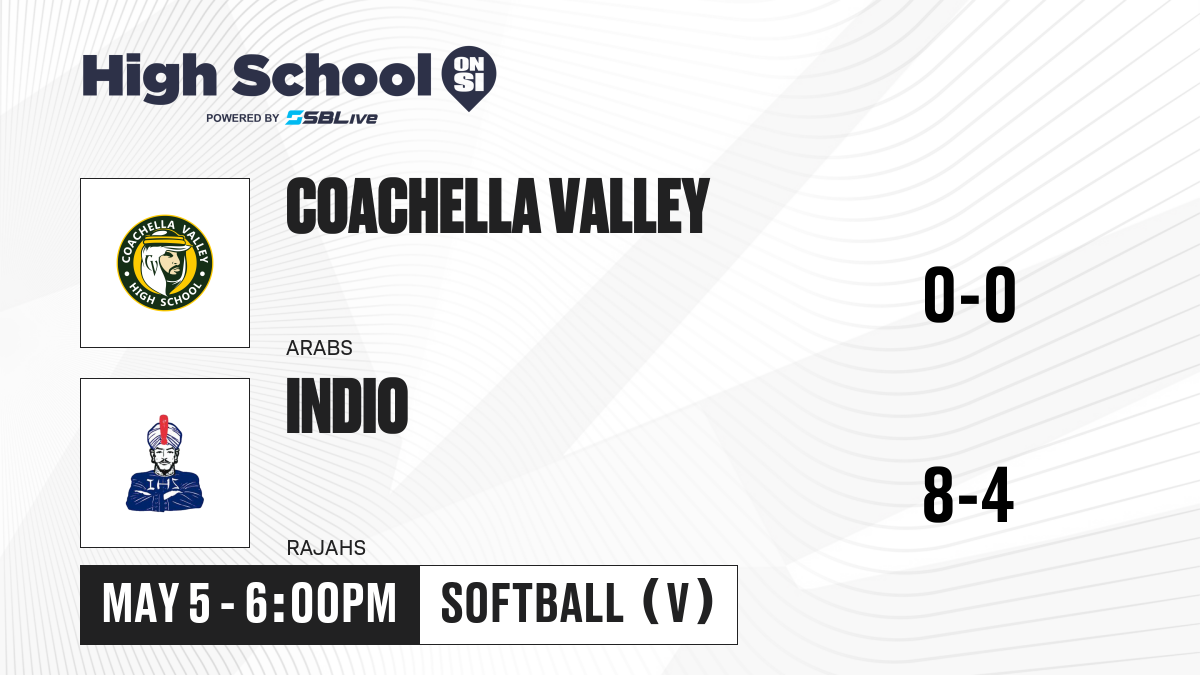 High School ON SI
POWERED BY SBLive

COACHELLA VALLEY HIGH SCHOOL

COACHELLA VALLEY
ARABS

0-0

IHS

INDIO
RAJAHS

8-4

MAY 5 - 6:00PM
SOFTBALL (V)